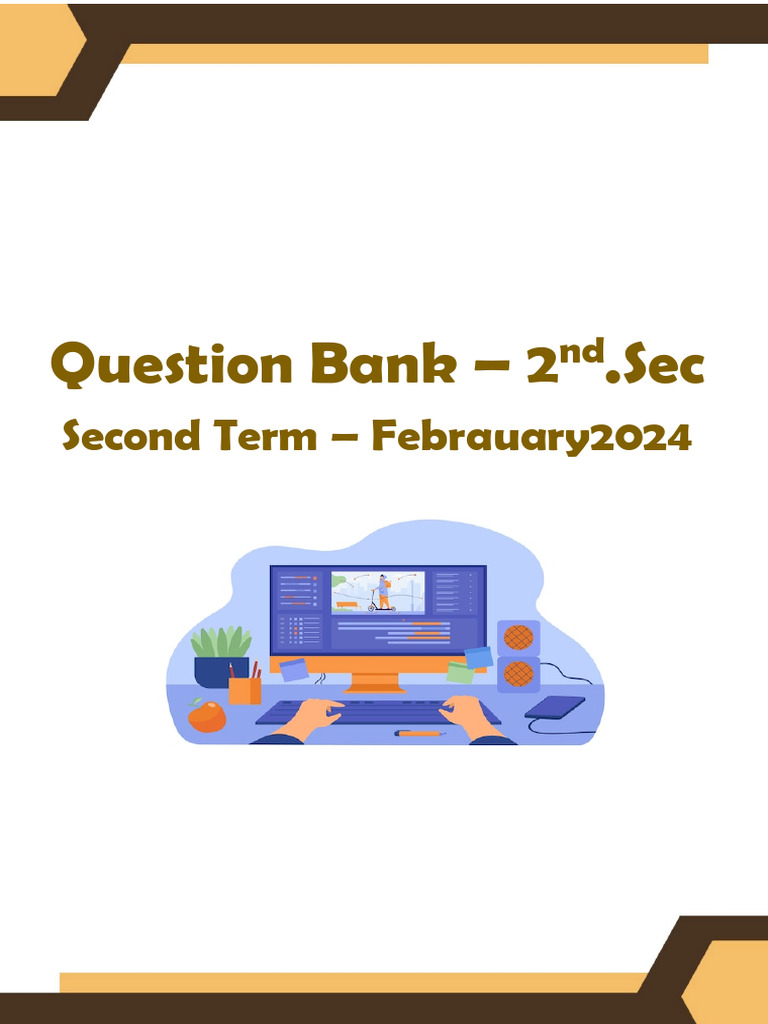 Question Bank – 2$^{nd}$.Sec

Second Term – Febrauary2024